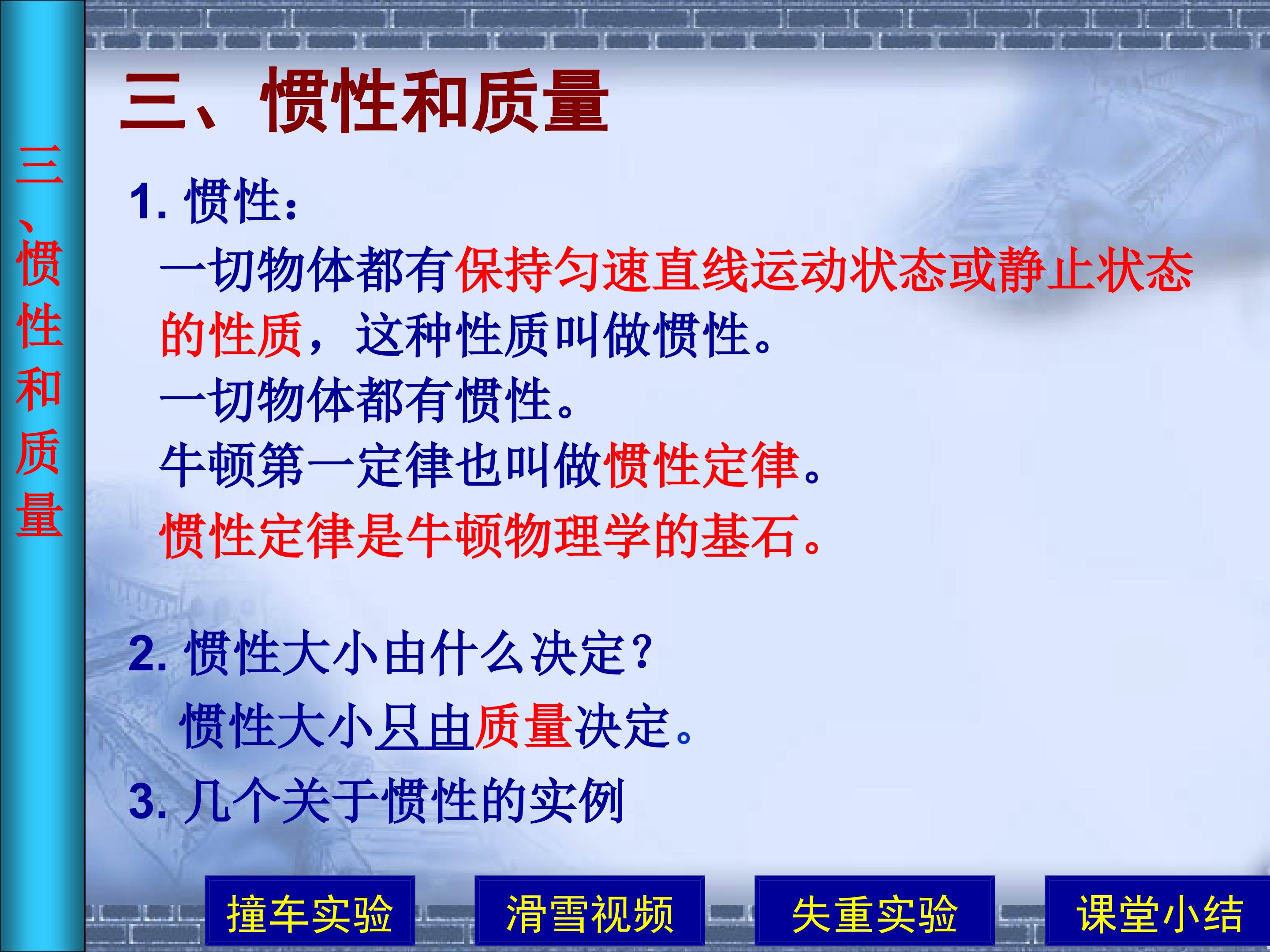 三、惯性和质量

三、惯性和质量

1. 惯性：

一切物体都有保持匀速直线运动状态或静止状态的性质，这种性质叫做惯性。

一切物体都有惯性。

牛顿第一定律也叫做惯性定律。

惯性定律是牛顿物理学的基石。

2. 惯性大小由什么决定？

惯性大小只由质量决定。

3. 几个关于惯性的实例

撞车实验

滑雪视频

失重实验

课堂小结